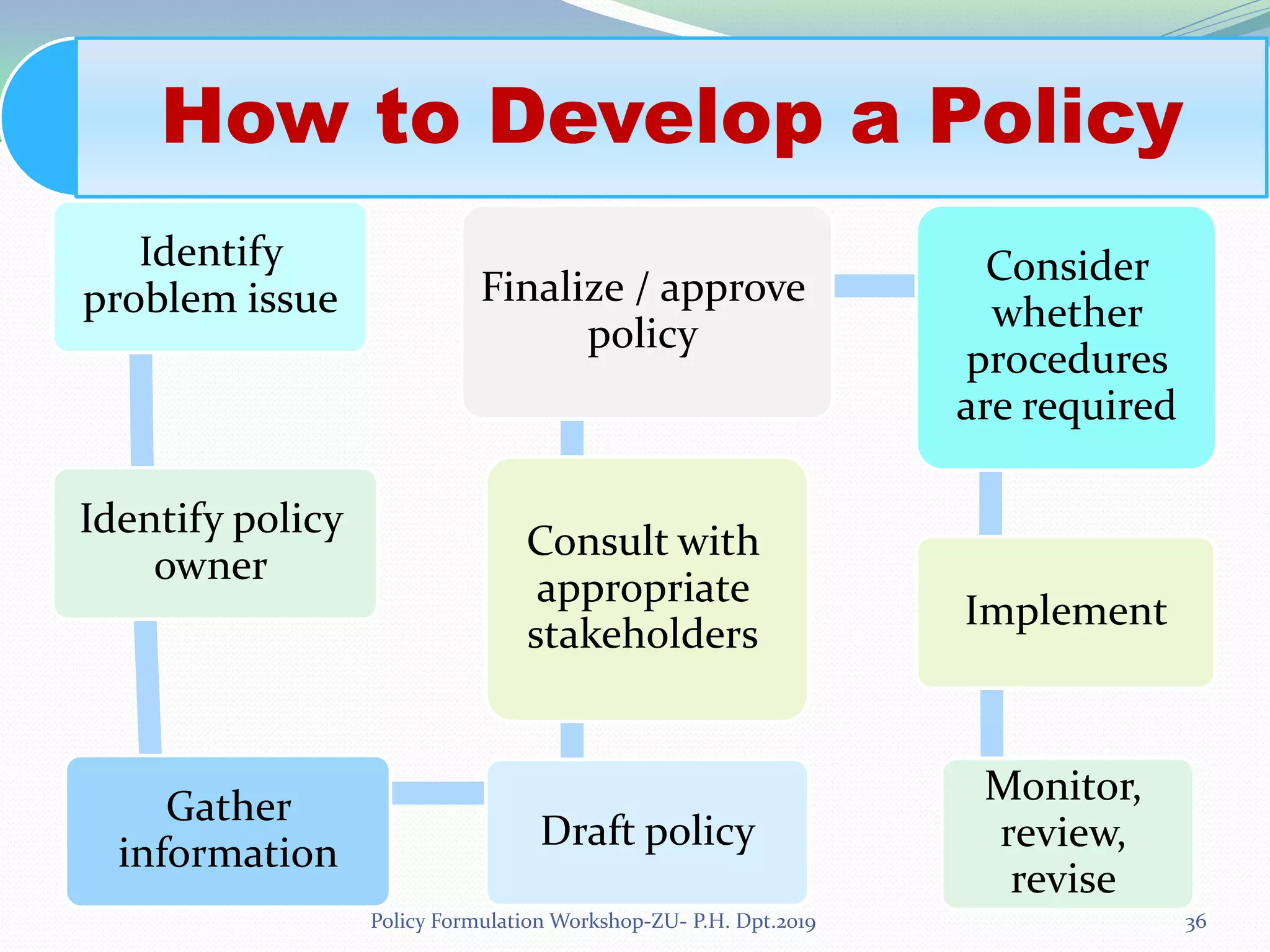 How to Develop a Policy

Identify problem issue

Identify policy owner

Gather information

Draft policy

Consult with appropriate stakeholders

Finalize / approve policy

Consider whether procedures are required

Implement

Monitor, review, revise

Policy Formulation Workshop-ZU- P.H. Dpt.2019

36